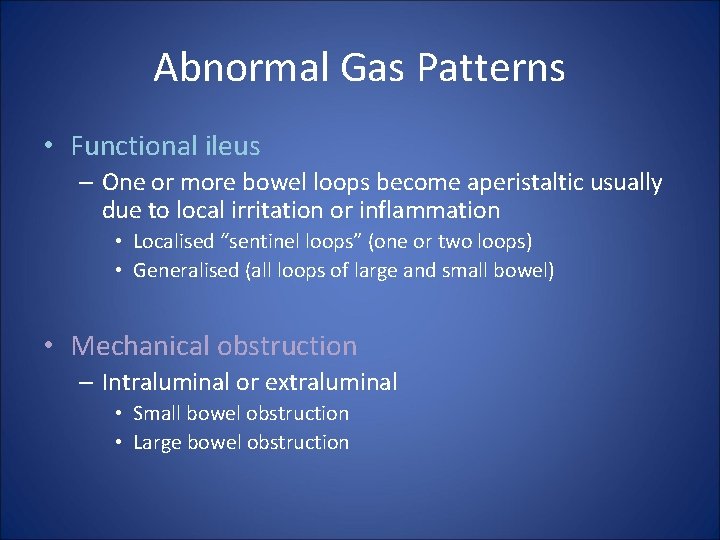 Abnormal Gas Patterns

• Functional ileus
– One or more bowel loops become aperistaltic usually due to local irritation or inflammation
• Localised “sentinel loops” (one or two loops)
• Generalised (all loops of large and small bowel)

• Mechanical obstruction
– Intraluminal or extraluminal
• Small bowel obstruction
• Large bowel obstruction